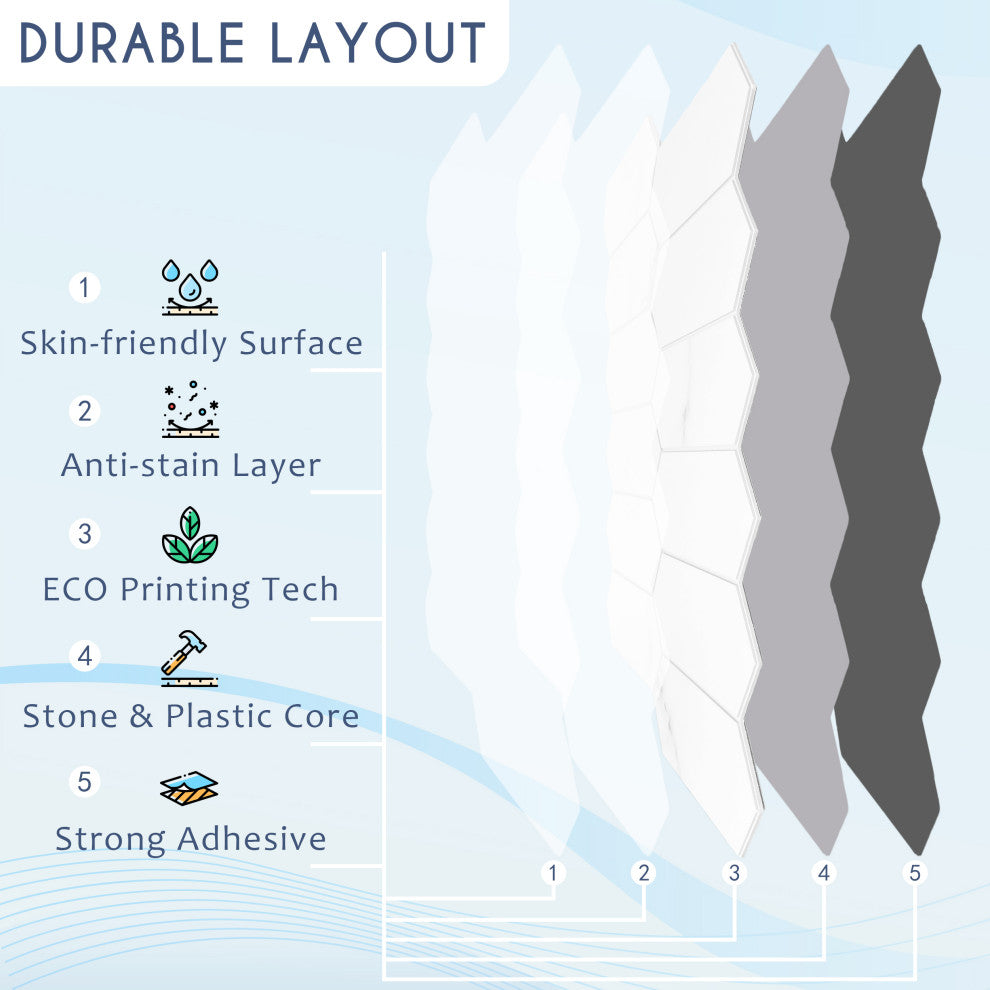 DURABLE LAYOUT

1
Skin-friendly Surface

2
Anti-stain Layer

3
ECO Printing Tech

4
Stone & Plastic Core

5
Strong Adhesive

1 2 3 4 5